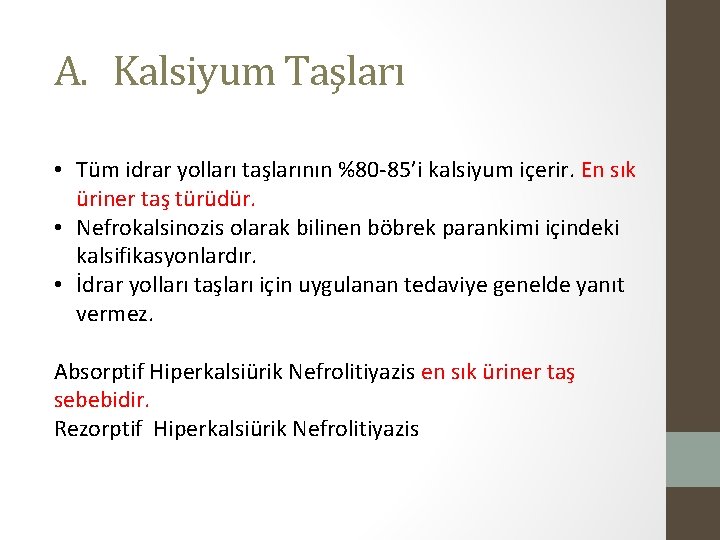 A. Kalsiyum Taşları

• Tüm idrar yolları taşlarının %80-85'i kalsiyum içerir. En sık üriner taş türüdür.
• Nefrokalsinozis olarak bilinen böbrek parankimi içindeki kalsifikasyonlardır.
• İdrar yolları taşları için uygulanan tedaviye genelde yanıt vermez.

Absorptif Hiperkalsiürik Nefrolitiyazis en sık üriner taş sebebidir.
Rezorptif Hiperkalsiürik Nefrolitiyazis